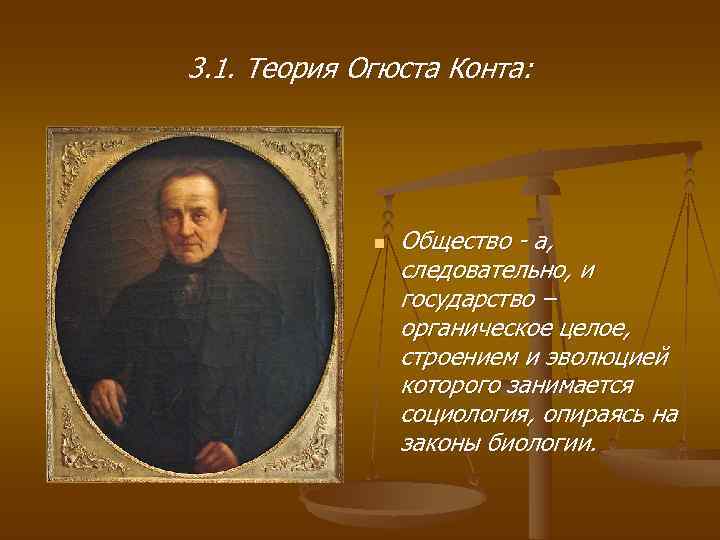 3.1. Теория Огюста Конта:

Общество - а, следовательно, и государство – органическое целое, строением и эволюцией которого занимается социология, опираясь на законы биологии.